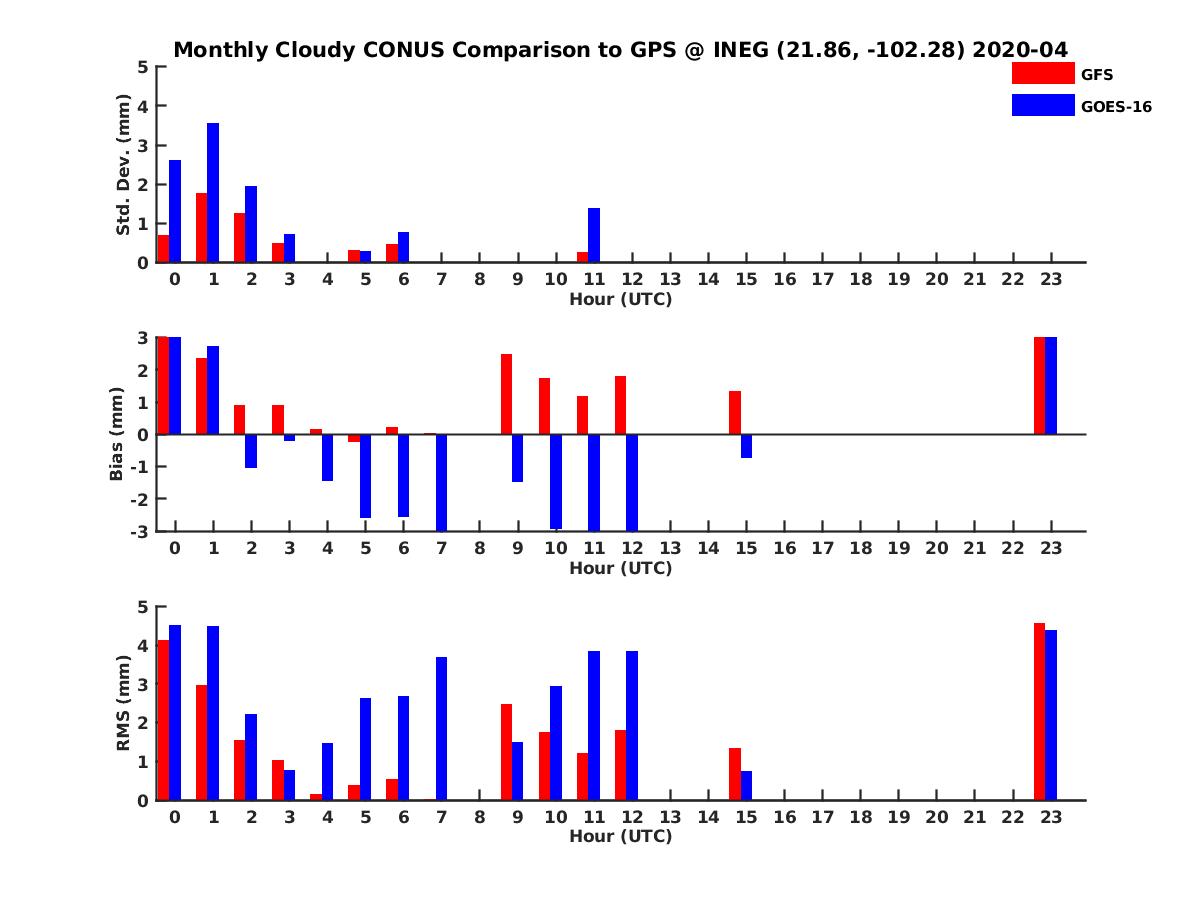 Monthly Cloudy CONUS Comparison to GPS @ INEG (21.86, -102.28) 2020-04

GFS
GOES-16

Std. Dev. (mm)
5
4
3
2
1
0
0 1 2 3 4 5 6 7 8 9 10 11 12 13 14 15 16 17 18 19 20 21 22 23
Hour (UTC)

Bias (mm)
3
2
1
0
-1
-2
-3
0 1 2 3 4 5 6 7 8 9 10 11 12 13 14 15 16 17 18 19 20 21 22 23
Hour (UTC)

RMS (mm)
5
4
3
2
1
0
0 1 2 3 4 5 6 7 8 9 10 11 12 13 14 15 16 17 18 19 20 21 22 23
Hour (UTC)